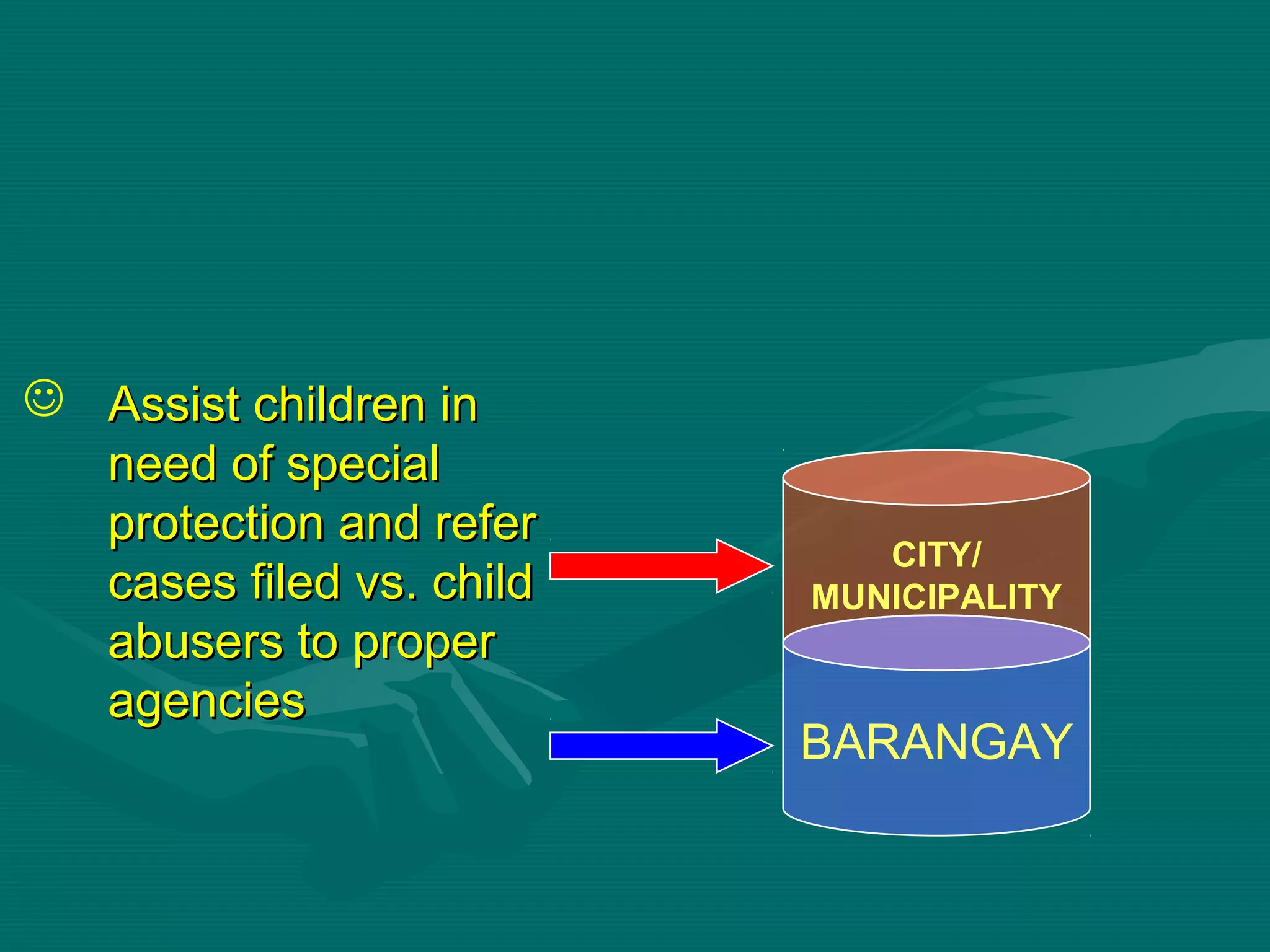 ☺ Assist children in need of special protection and refer cases filed vs. child abusers to proper agencies

CITY/ MUNICIPALITY

BARANGAY